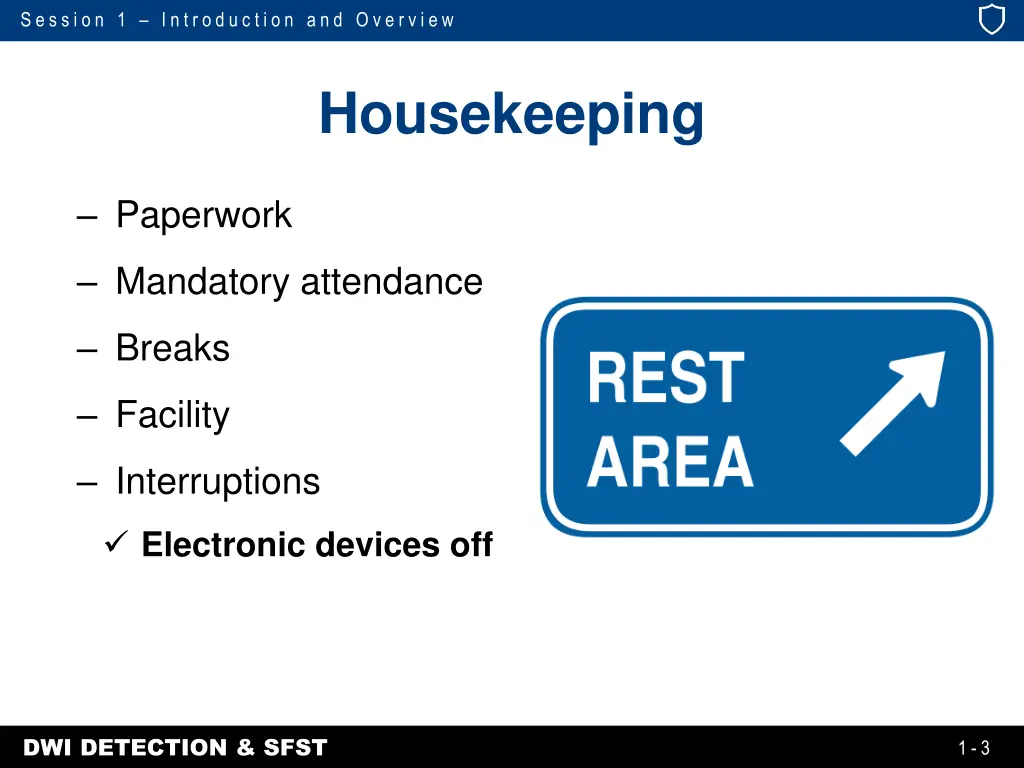 Session 1 – Introduction and Overview

Housekeeping

– Paperwork
– Mandatory attendance
– Breaks
– Facility
– Interruptions
✓ Electronic devices off

REST AREA

DWI DETECTION & SFST

1-3